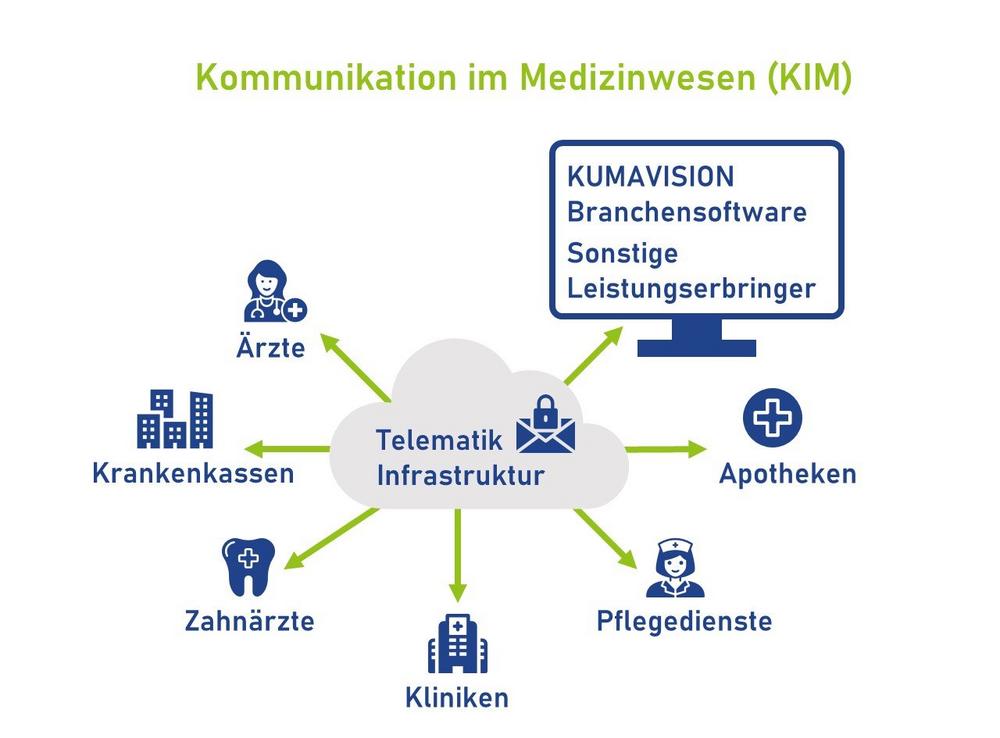 Kommunikation im Medizinwesen (KIM)

KUMAVISION
Branchensoftware
Sonstige
Leistungserbringer

Ärzte

Krankenkassen

Telematik
Infrastruktur

Apotheken

Zahnärzte

Kliniken

Pflegedienste